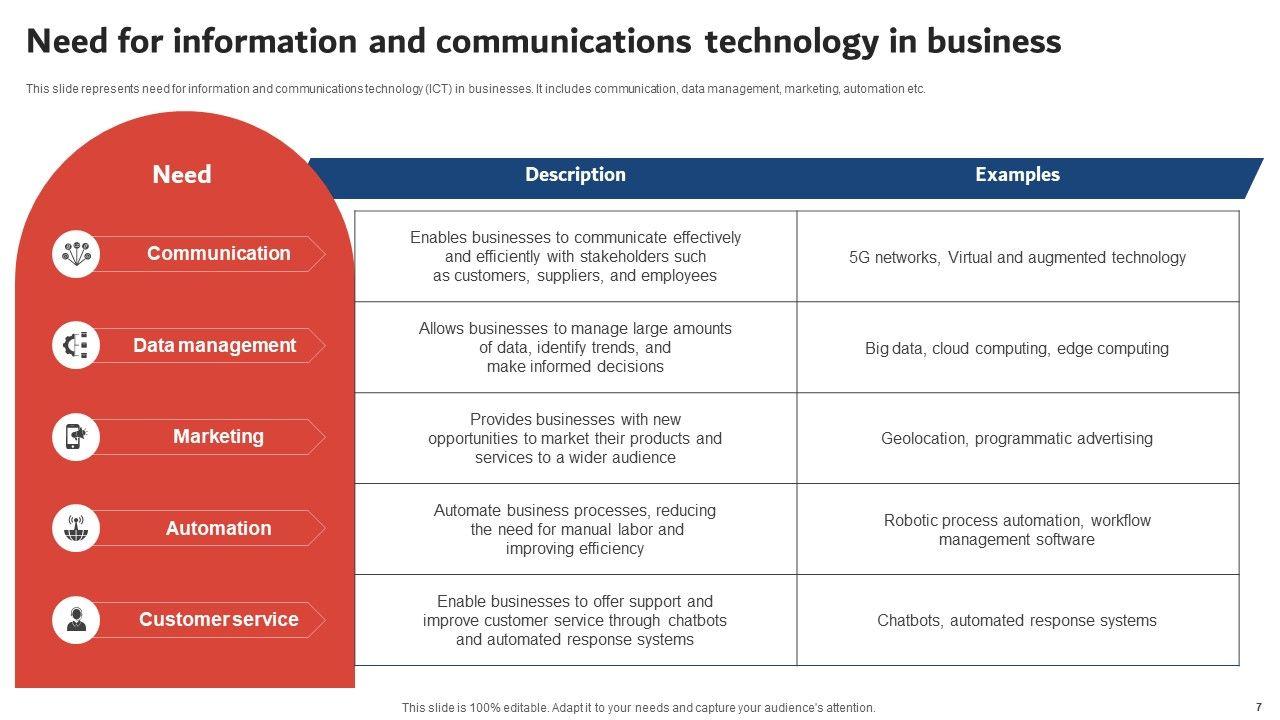 Need for information and communications technology in business

This slide represents need for information and communications technology (ICT) in businesses. It includes communication, data management, marketing, automation etc.

| Need | Description | Examples |
|---|---|---|
| Communication | Enables businesses to communicate effectively and efficiently with stakeholders such as customers, suppliers, and employees | 5G networks, Virtual and augmented technology |
| Data management | Allows businesses to manage large amounts of data, identify trends, and make informed decisions | Big data, cloud computing, edge computing |
| Marketing | Provides businesses with new opportunities to market their products and services to a wider audience | Geolocation, programmatic advertising |
| Automation | Automate business processes, reducing the need for manual labor and improving efficiency | Robotic process automation, workflow management software |
| Customer service | Enable businesses to offer support and improve customer service through chatbots and automated response systems | Chatbots, automated response systems |

This slide is 100% editable. Adapt it to your needs and capture your audience's attention.

7